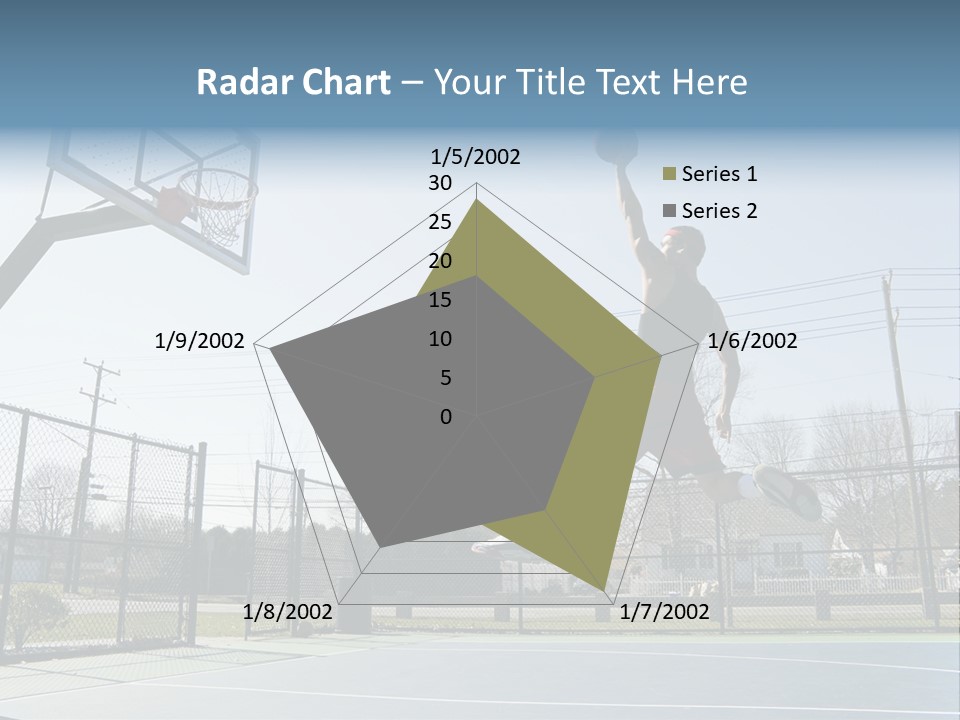 Radar Chart – Your Title Text Here

1/5/2002
30
25
20
15
10
5
0
1/6/2002
1/7/2002
1/8/2002
1/9/2002

Series 1
Series 2